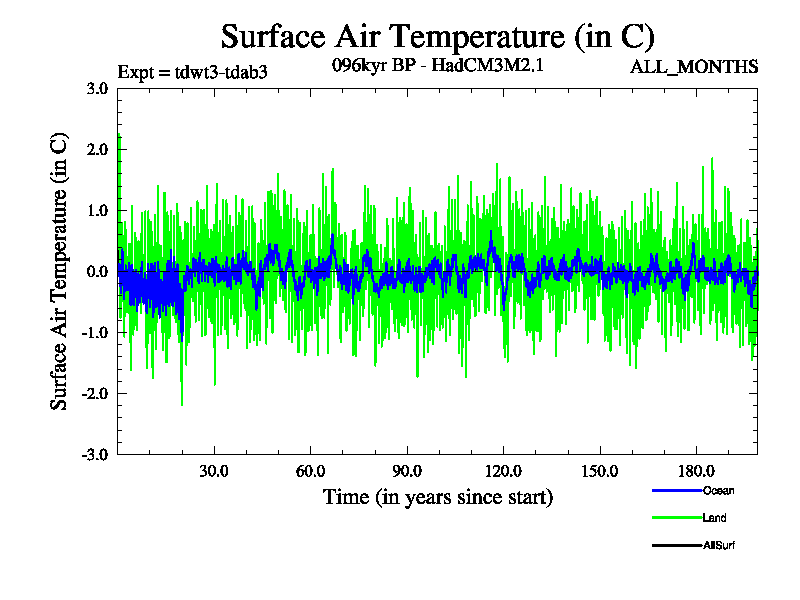 Surface Air Temperature (in C)

Expt = tdwt3-tdab3

096kyr BP - HadCM3M2.1

ALL_MONTHS

Surface Air Temperature (in C)

3.0
2.0
1.0
0.0
-1.0
-2.0
-3.0

30.0
60.0
90.0
120.0
150.0
180.0

Time (in years since start)

Ocean
Land
AllSurf